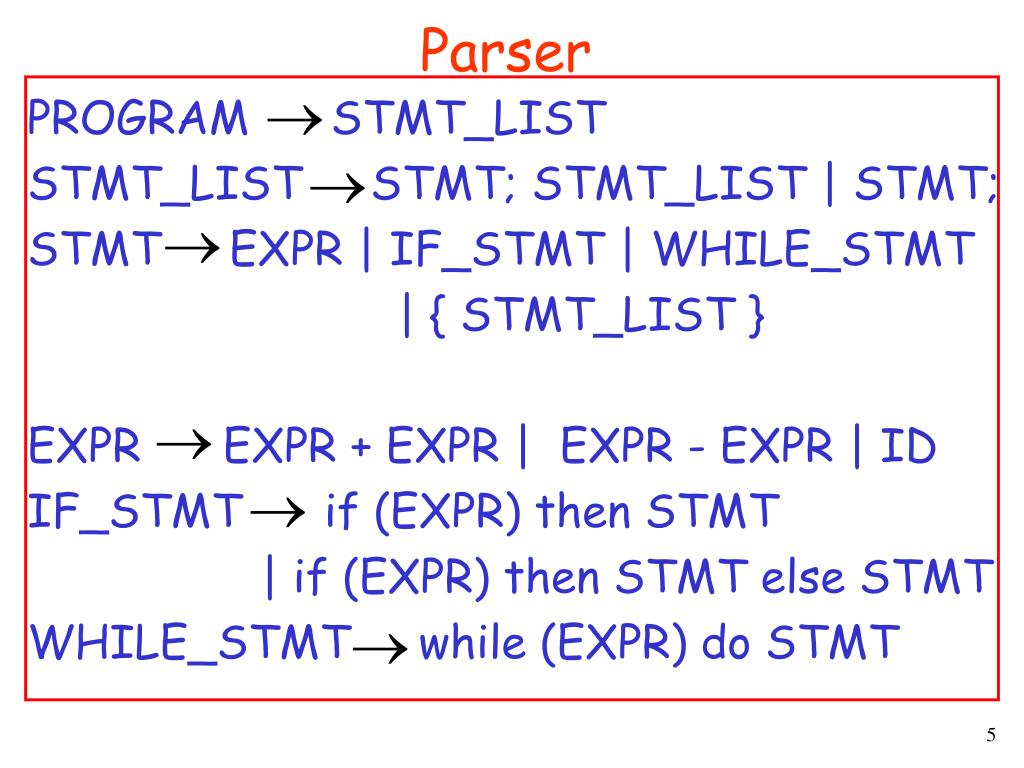 Parser

PROGRAM $\rightarrow$ STMT_LIST
STMT_LIST $\rightarrow$ STMT; STMT_LIST | STMT;
STMT $\rightarrow$ EXPR | IF_STMT | WHILE_STMT
| { STMT_LIST }

EXPR $\rightarrow$ EXPR + EXPR | EXPR - EXPR | ID
IF_STMT $\rightarrow$ if (EXPR) then STMT
| if (EXPR) then STMT else STMT
WHILE_STMT $\rightarrow$ while (EXPR) do STMT

5